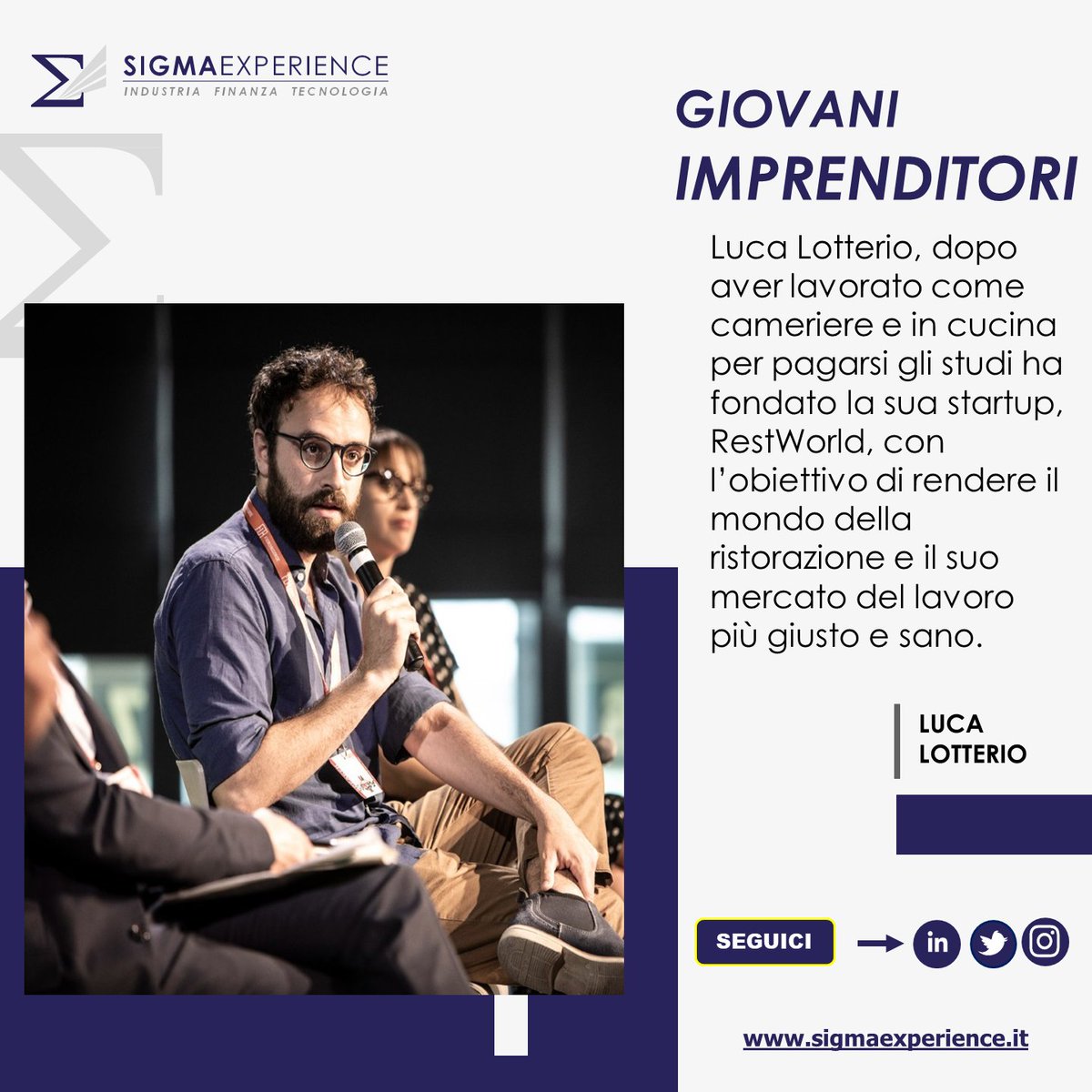 SIGMAEXPERIENCE
INDUSTRIA FINANZA TECNOLOGIA

GIOVANI IMPRENDITORI

Luca Lotterio, dopo aver lavorato come cameriere e in cucina per pagarsi gli studi ha fondato la sua startup, RestWorld, con l'obiettivo di rendere il mondo della ristorazione e il suo mercato del lavoro più giusto e sano.

LUCA LOTTERIO

SEGUICI

in

www.sigmaexperience.it